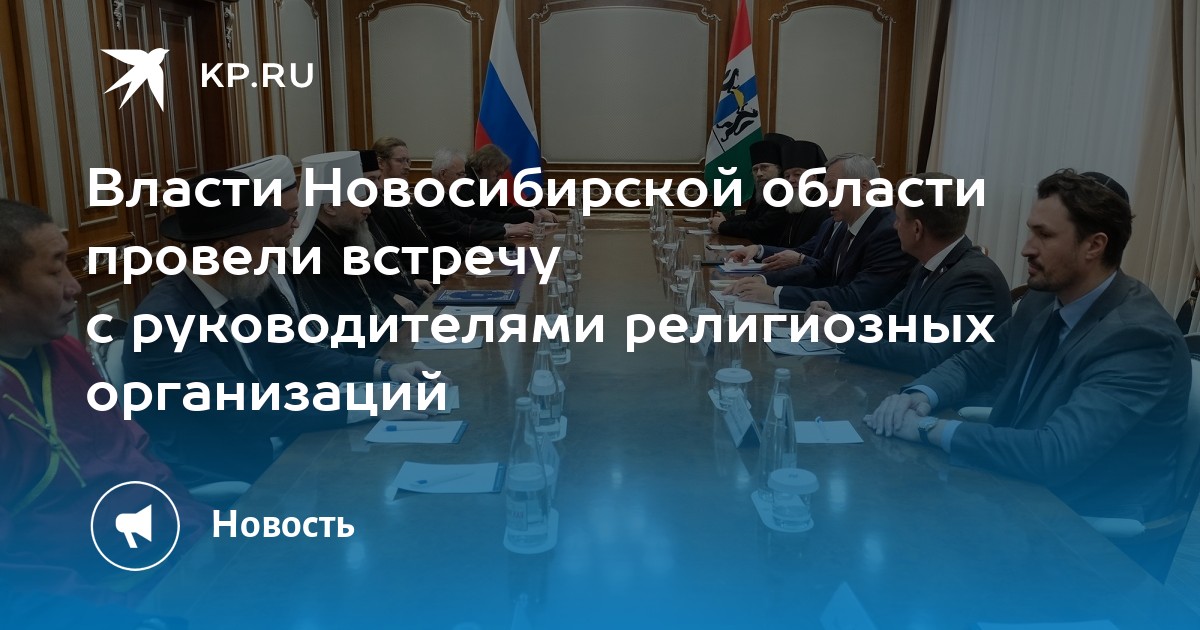 KP.RU

Власти Новосибирской области провели встречу с руководителями религиозных организаций

Новость